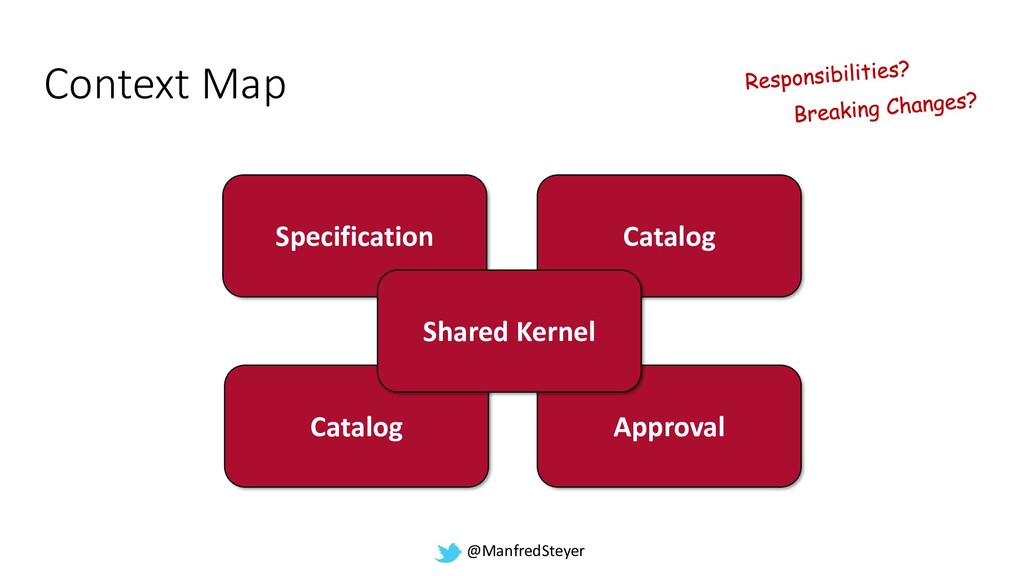 Context Map

Responsibilities?

Breaking Changes?

Specification

Catalog

Shared Kernel

Catalog

Approval

@ManfredSteyer